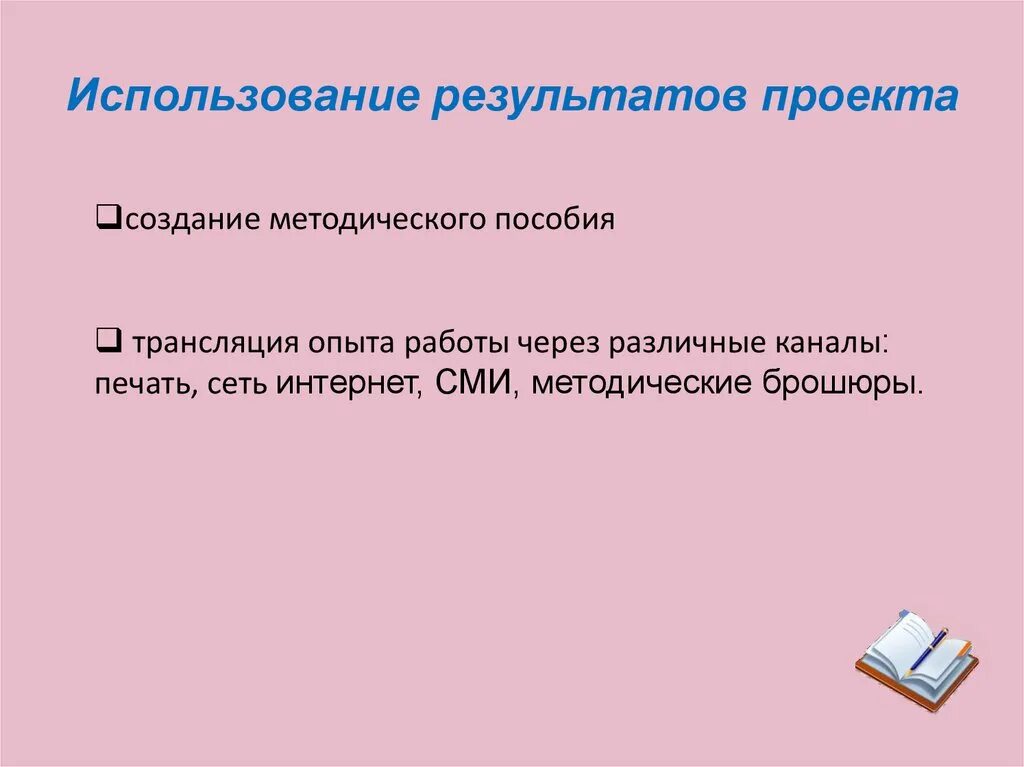 Использование результатов проекта

❑создание методического пособия

❑ трансляция опыта работы через различные каналы: печать, сеть интернет, СМИ, методические брошюры.